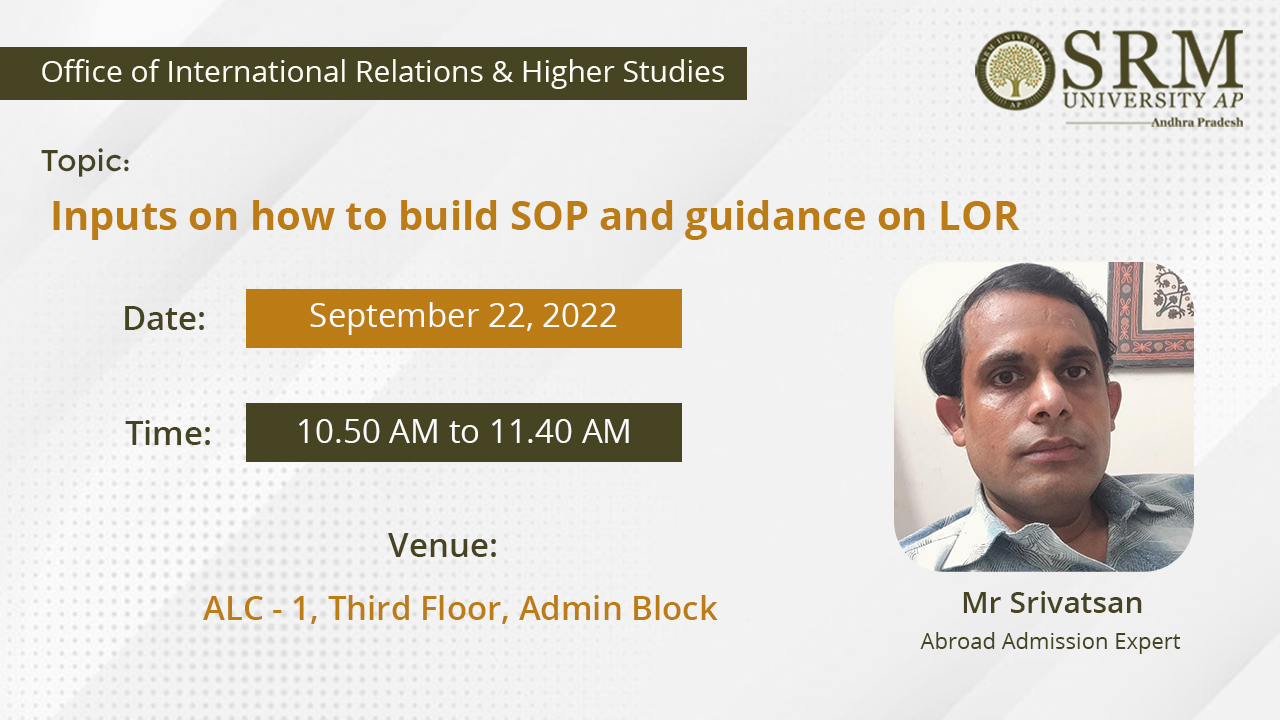 Office of International Relations & Higher Studies

SRM UNIVERSITY AP
Andhra Pradesh

Topic:

Inputs on how to build SOP and guidance on LOR

Date: September 22, 2022

Time: 10.50 AM to 11.40 AM

Venue:

ALC - 1, Third Floor, Admin Block

Mr Srivatsan
Abroad Admission Expert